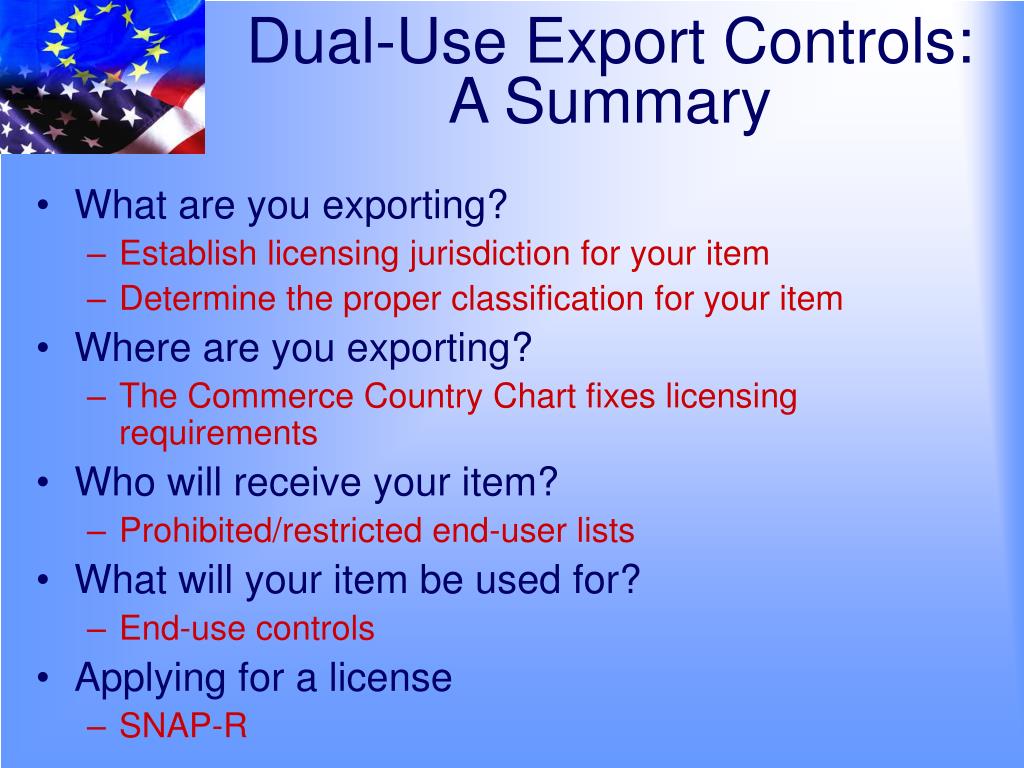 Dual-Use Export Controls: A Summary

• What are you exporting?
– Establish licensing jurisdiction for your item
– Determine the proper classification for your item
• Where are you exporting?
– The Commerce Country Chart fixes licensing requirements
• Who will receive your item?
– Prohibited/restricted end-user lists
• What will your item be used for?
– End-use controls
• Applying for a license
– SNAP-R